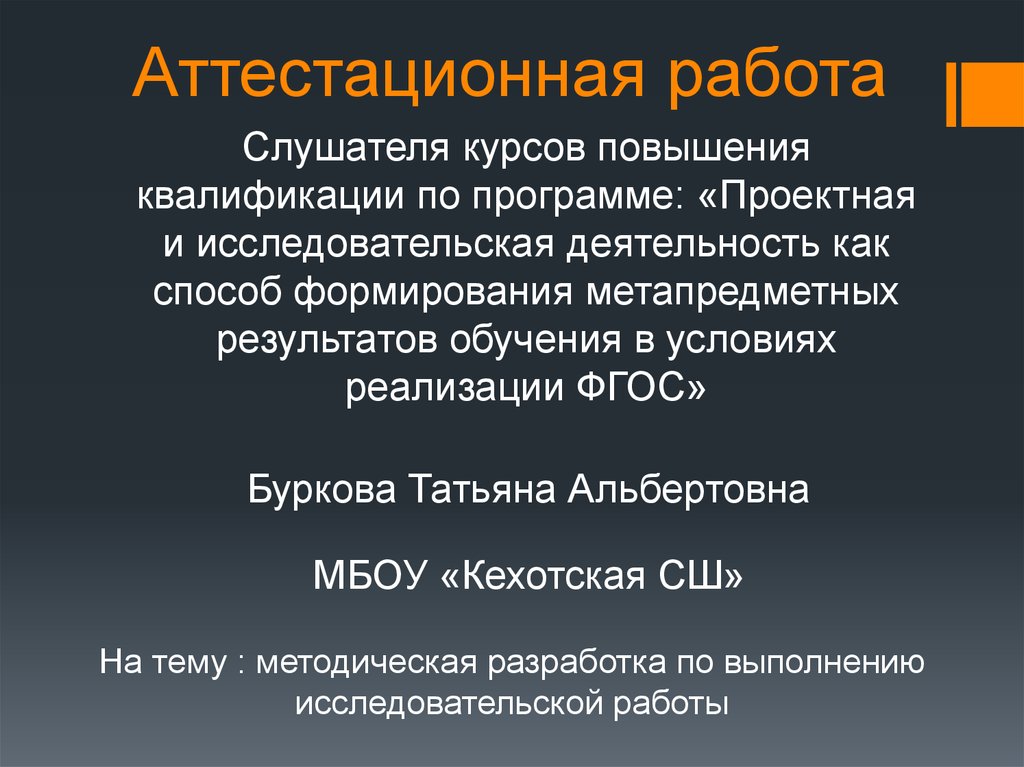 Аттестационная работа

Слушателя курсов повышения квалификации по программе: «Проектная и исследовательская деятельность как способ формирования метапредметных результатов обучения в условиях реализации ФГОС»

Буркова Татьяна Альбертовна

МБОУ «Кехотская СШ»

На тему : методическая разработка по выполнению исследовательской работы